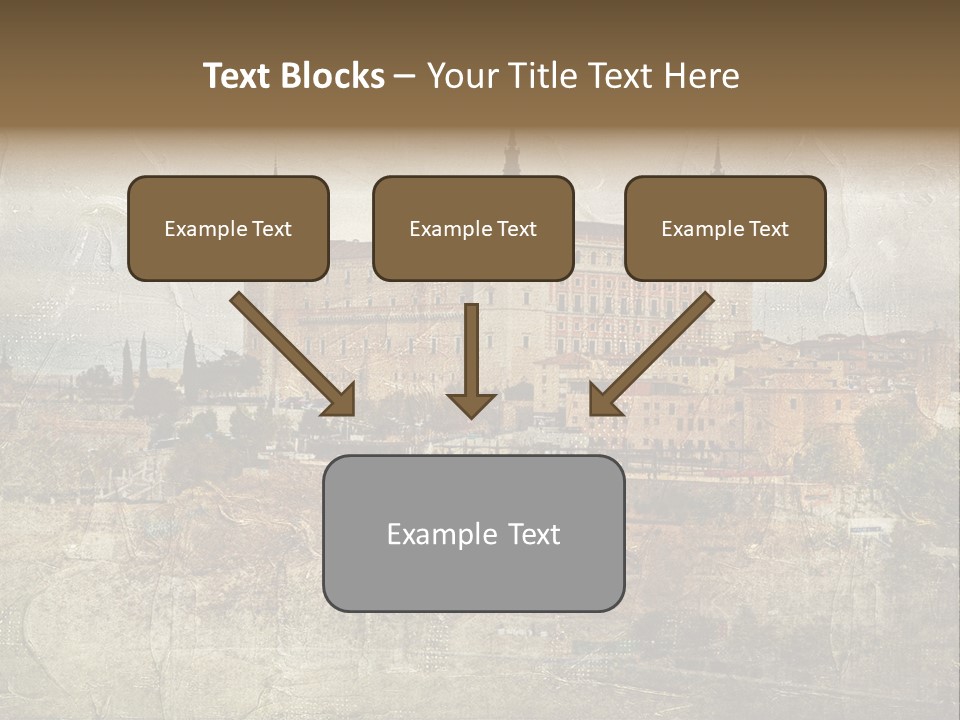 Text Blocks – Your Title Text Here

Example Text

Example Text

Example Text

Example Text